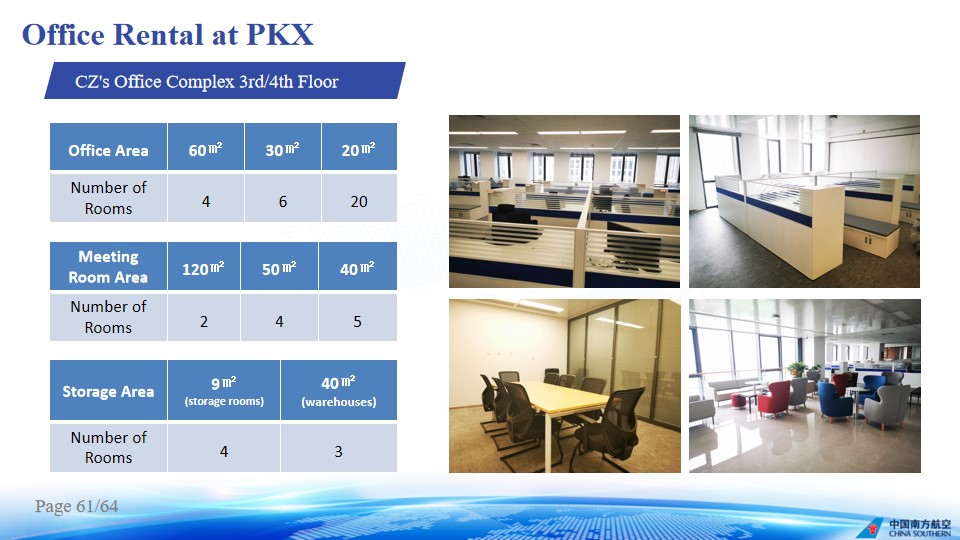 Office Rental at PKX

CZ's Office Complex 3rd/4th Floor

| Office Area | 60㎡ | 30㎡ | 20㎡ |
|---|---|---|---|
| Number of Rooms | 4 | 6 | 20 |

| Meeting Room Area | 120㎡ | 50㎡ | 40㎡ |
|---|---|---|---|
| Number of Rooms | 2 | 4 | 5 |

| Storage Area | 9㎡ (storage rooms) | 40㎡ (warehouses) |
|---|---|---|
| Number of Rooms | 4 | 3 |

Page 61/64

中国南方航空 CHINA SOUTHERN